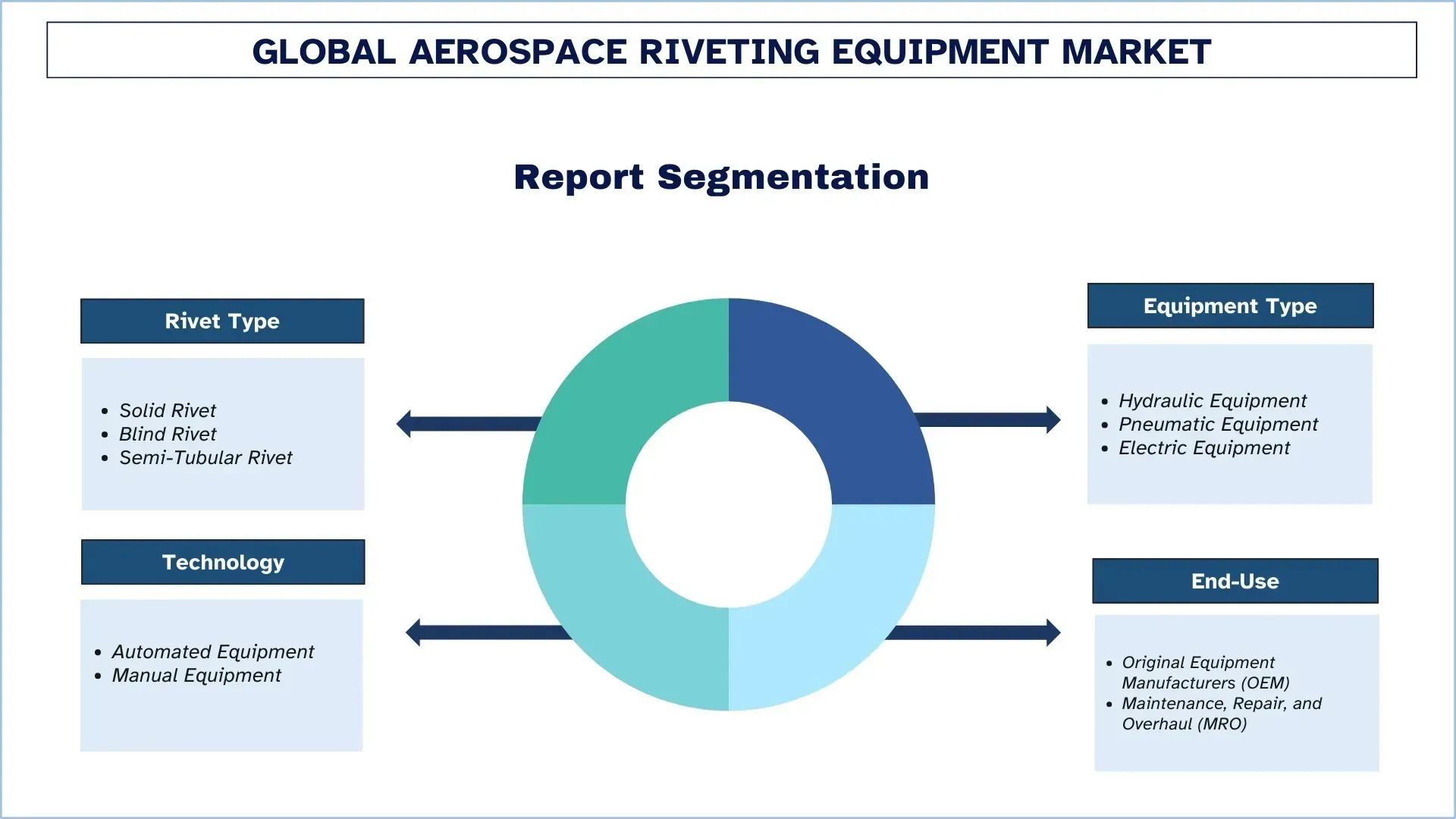 GLOBAL AEROSPACE RIVETING EQUIPMENT MARKET

Report Segmentation

Rivet Type

- Solid Rivet
- Blind Rivet
- Semi-Tubular Rivet

Technology

- Automated Equipment
- Manual Equipment

Equipment Type

- Hydraulic Equipment
- Pneumatic Equipment
- Electric Equipment

End-Use

- Original Equipment Manufacturers (OEM)
- Maintenance, Repair, and Overhaul (MRO)